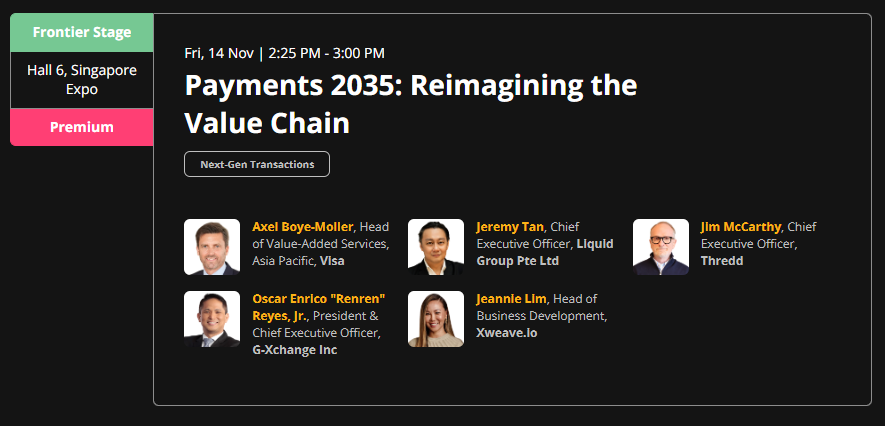 Frontier Stage

Hall 6, Singapore Expo

Premium

Fri, 14 Nov | 2:25 PM - 3:00 PM

Payments 2035: Reimagining the Value Chain

Next-Gen Transactions

Axel Boye-Moller, Head of Value-Added Services, Asia Pacific, Visa

Jeremy Tan, Chief Executive Officer, Liquid Group Pte Ltd

Jim McCarthy, Chief Executive Officer, Thredd

Oscar Enrico "Renren" Reyes, Jr., President & Chief Executive Officer, G-Xchange Inc

Jeannie Lim, Head of Business Development, Xweave.io